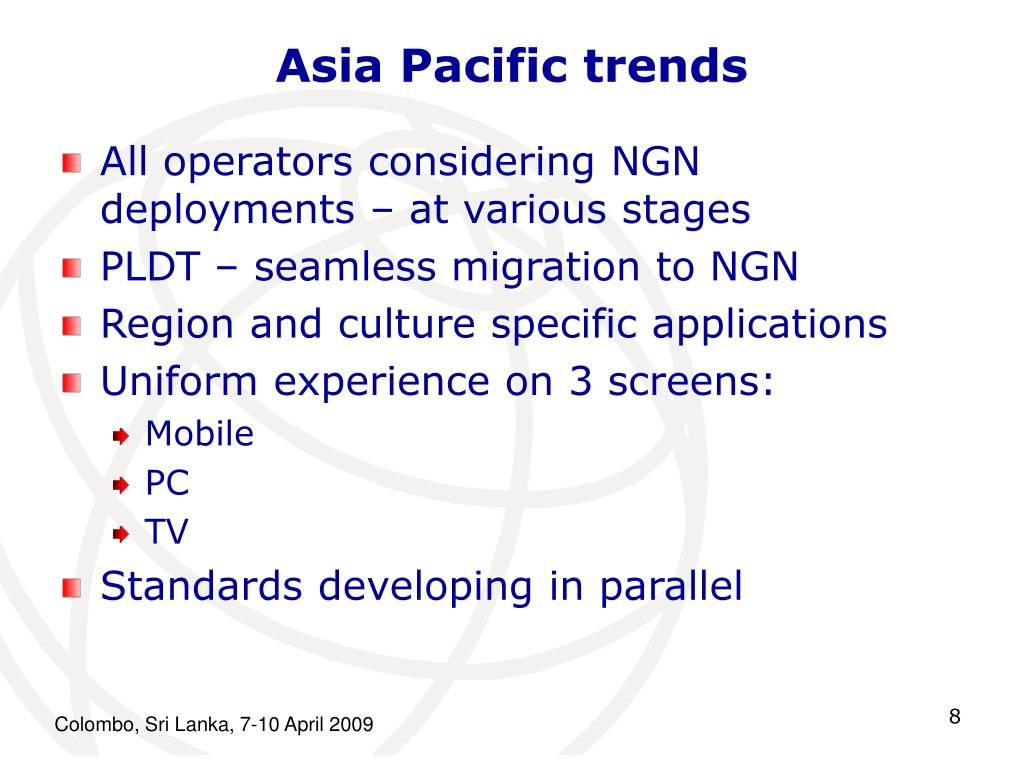 Asia Pacific trends

All operators considering NGN deployments – at various stages

PLDT – seamless migration to NGN

Region and culture specific applications

Uniform experience on 3 screens:

Mobile

PC

TV

Standards developing in parallel

Colombo, Sri Lanka, 7-10 April 2009

8